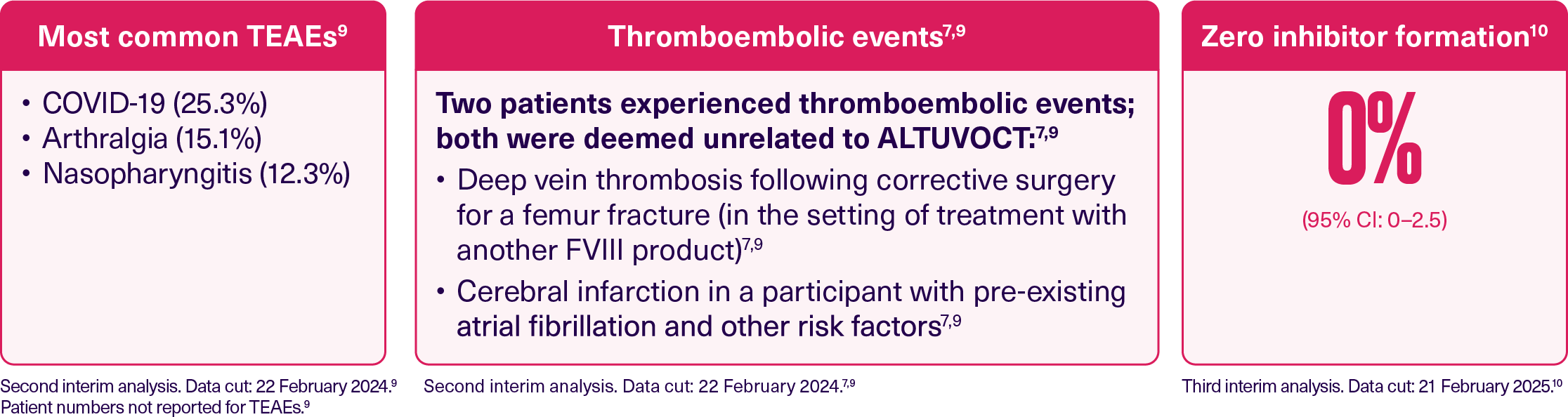 Most common TEAEs$^{9}$

• COVID-19 (25.3%)
• Arthralgia (15.1%)
• Nasopharyngitis (12.3%)

Second interim analysis. Data cut: 22 February 2024.$^{9}$
Patient numbers not reported for TEAEs.$^{9}$

Thromboembolic events$^{7,9}$

Two patients experienced thromboembolic events; both were deemed unrelated to ALTUVOCT:$^{7,9}$

• Deep vein thrombosis following corrective surgery for a femur fracture (in the setting of treatment with another FVIII product)$^{7,9}$
• Cerebral infarction in a participant with pre-existing atrial fibrillation and other risk factors$^{7,9}$

Second interim analysis. Data cut: 22 February 2024.$^{7,9}$

Zero inhibitor formation$^{10}$

0%

(95% CI: 0–2.5)

Third interim analysis. Data cut: 21 February 2025.$^{10}$